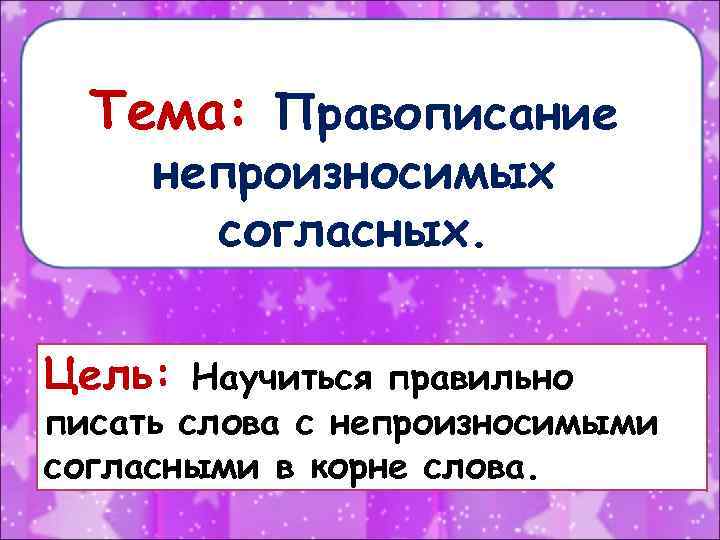 Тема: Правописание непроизносимых согласных.

Цель: Научиться правильно писать слова с непроизносимыми согласными в корне слова.